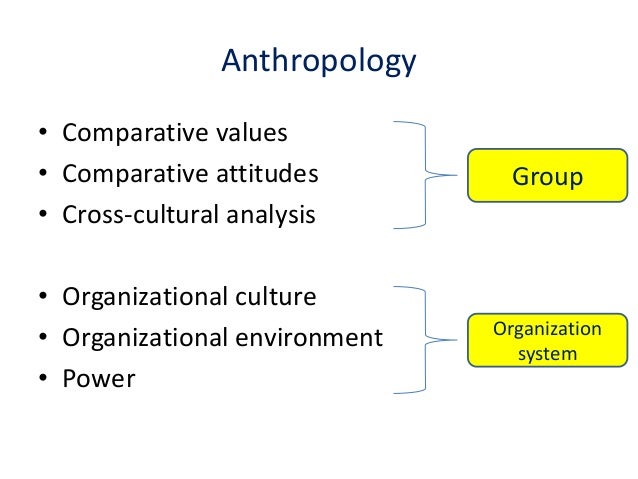 Anthropology

• Comparative values
• Comparative attitudes
• Cross-cultural analysis

Group

• Organizational culture
• Organizational environment
• Power

Organization system